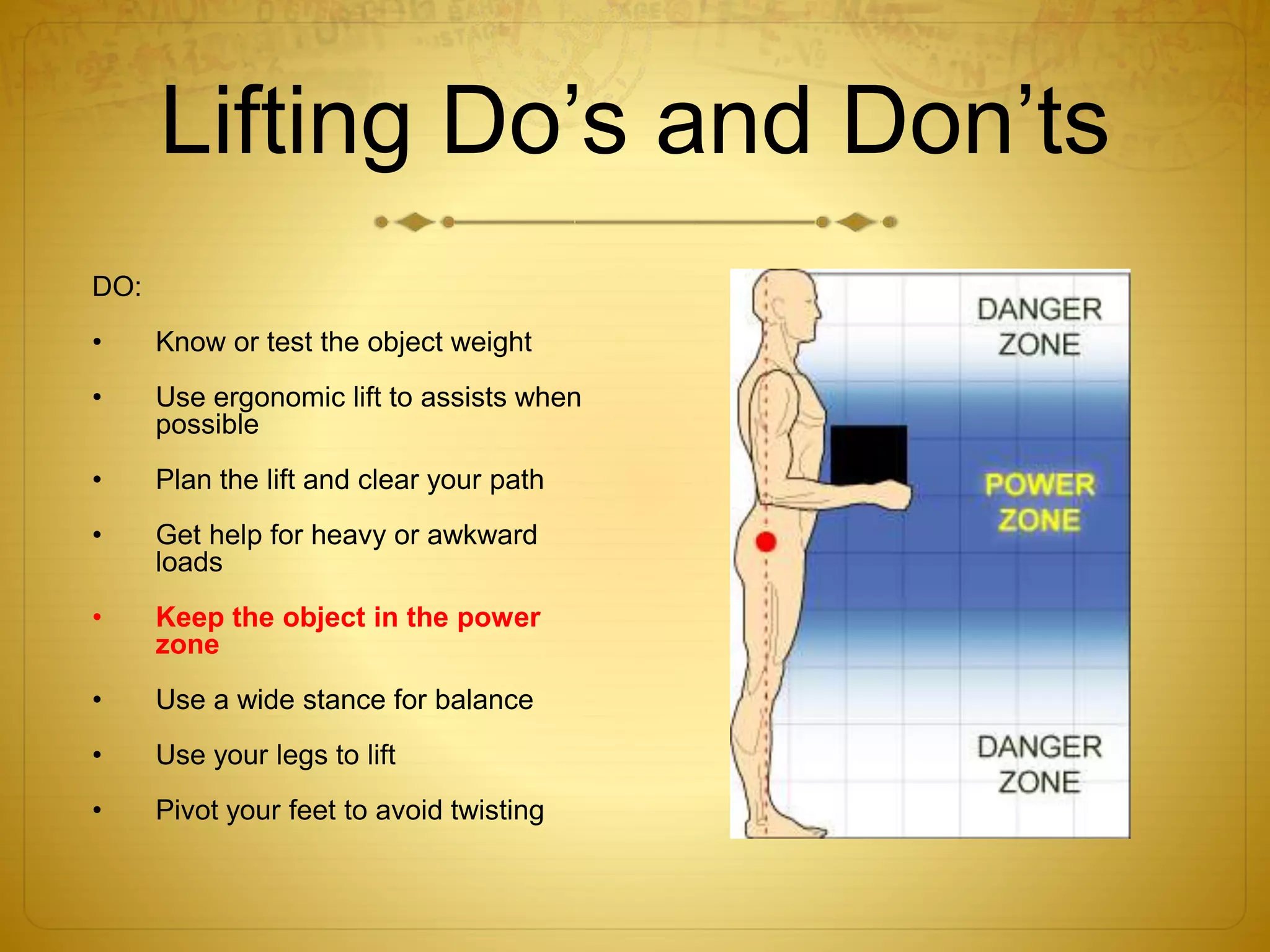 Lifting Do’s and Don’ts

DO:

• Know or test the object weight

• Use ergonomic lift to assists when possible

• Plan the lift and clear your path

• Get help for heavy or awkward loads

• Keep the object in the power zone

• Use a wide stance for balance

• Use your legs to lift

• Pivot your feet to avoid twisting

DANGER ZONE

POWER ZONE

DANGER ZONE